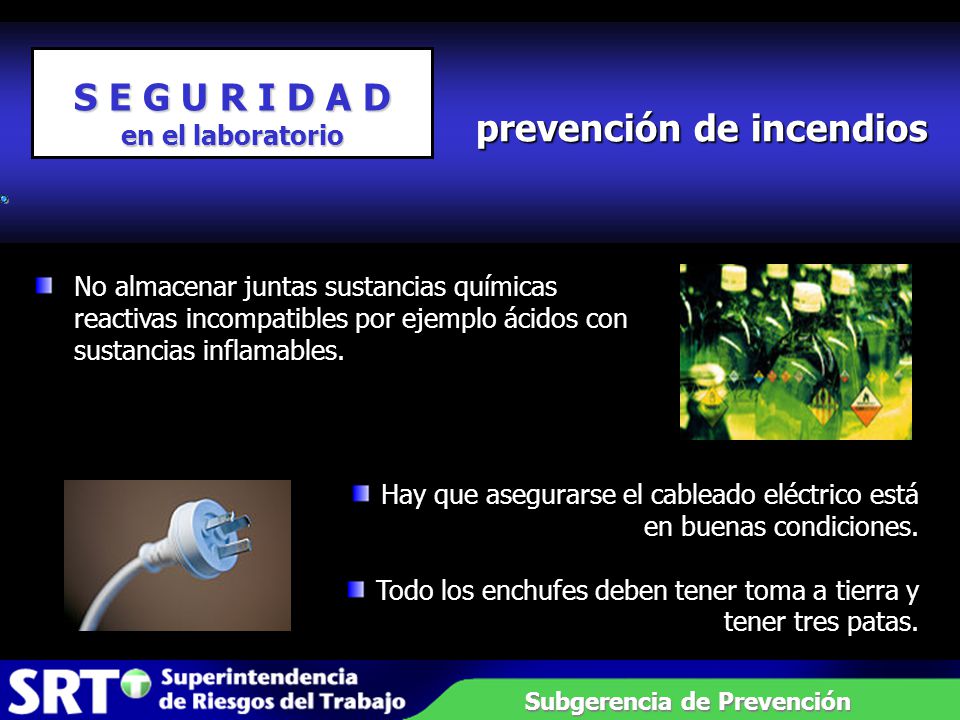 S E G U R I D A D
en el laboratorio

prevención de incendios

No almacenar juntas sustancias químicas reactivas incompatibles por ejemplo ácidos con sustancias inflamables.

Hay que asegurarse el cableado eléctrico está en buenas condiciones.

Todo los enchufes deben tener toma a tierra y tener tres patas.

SRT Superintendencia de Riesgos del Trabajo

Subgerencia de Prevención